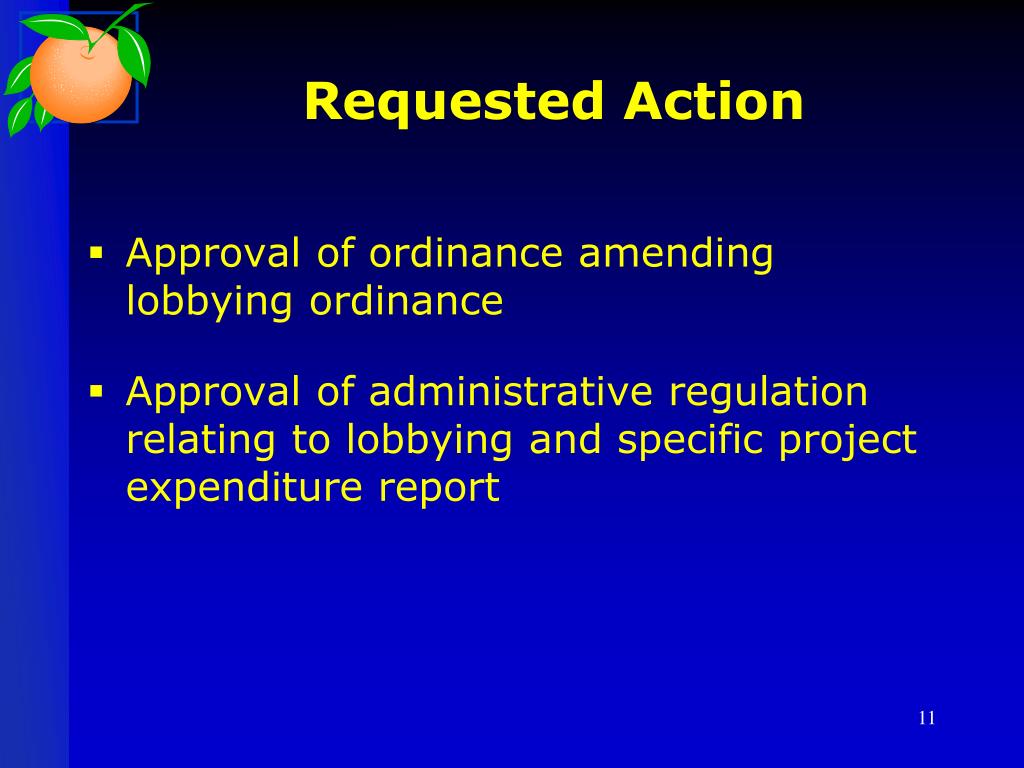 Requested Action

▪ Approval of ordinance amending lobbying ordinance

▪ Approval of administrative regulation relating to lobbying and specific project expenditure report

11